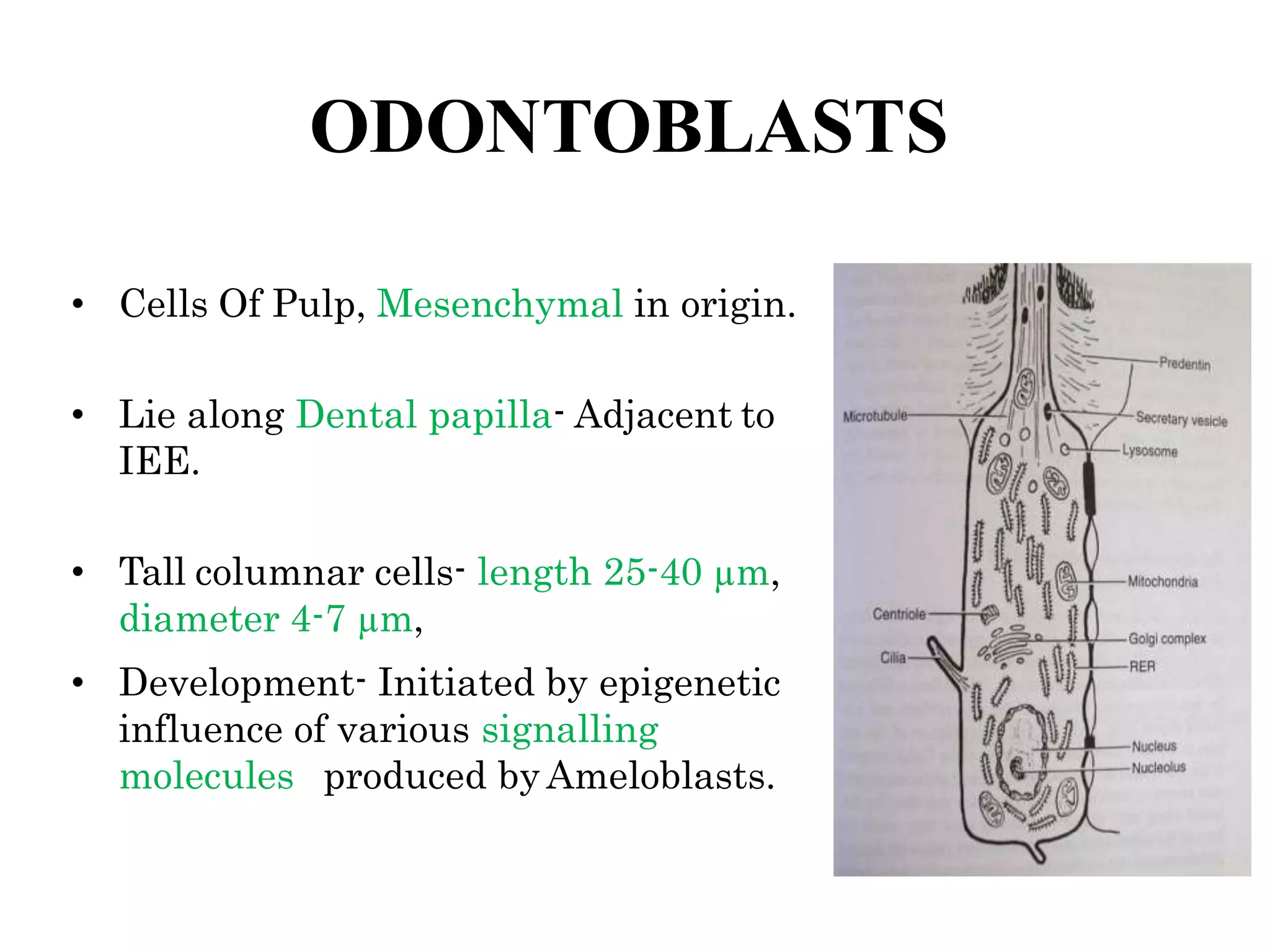 ODONTOBLASTS

• Cells Of Pulp, Mesenchymal in origin.

• Lie along Dental papilla- Adjacent to IEE.

• Tall columnar cells- length 25-40 µm, diameter 4-7 µm,

• Development- Initiated by epigenetic influence of various signalling molecules produced by Ameloblasts.

Predentin
Microtubule
Secretary vesicle
Lysosome
Mitochondria
Centriole
Golgi complex
Cilia
RER
Nucleus
Nucleolus